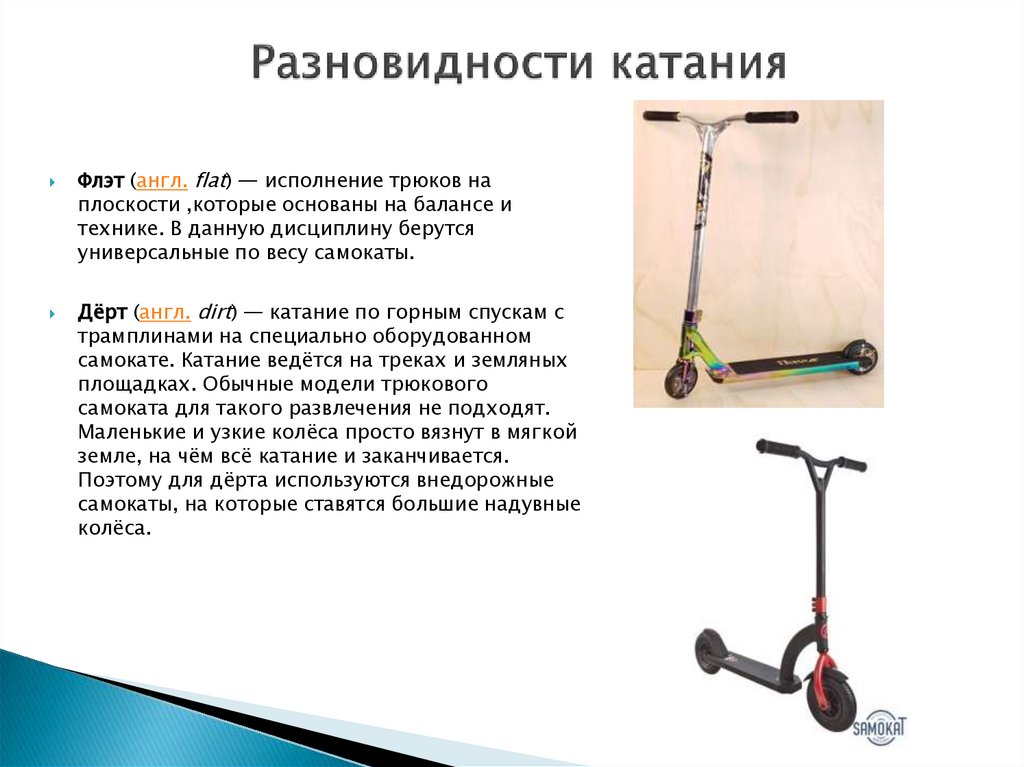 Разновидности катания

Флэт (англ. flat) — исполнение трюков на плоскости ,которые основаны на балансе и технике. В данную дисциплину берутся универсальные по весу самокаты.

Дёрт (англ. dirt) — катание по горным спускам с трамплинами на специально оборудованном самокате. Катание ведётся на треках и земляных площадках. Обычные модели трюкового самоката для такого развлечения не подходят. Маленькие и узкие колёса просто вязнут в мягкой земле, на чём всё катание и заканчивается. Поэтому для дёрта используются внедорожные самокаты, на которые ставятся большие надувные колёса.

SAMOKAT